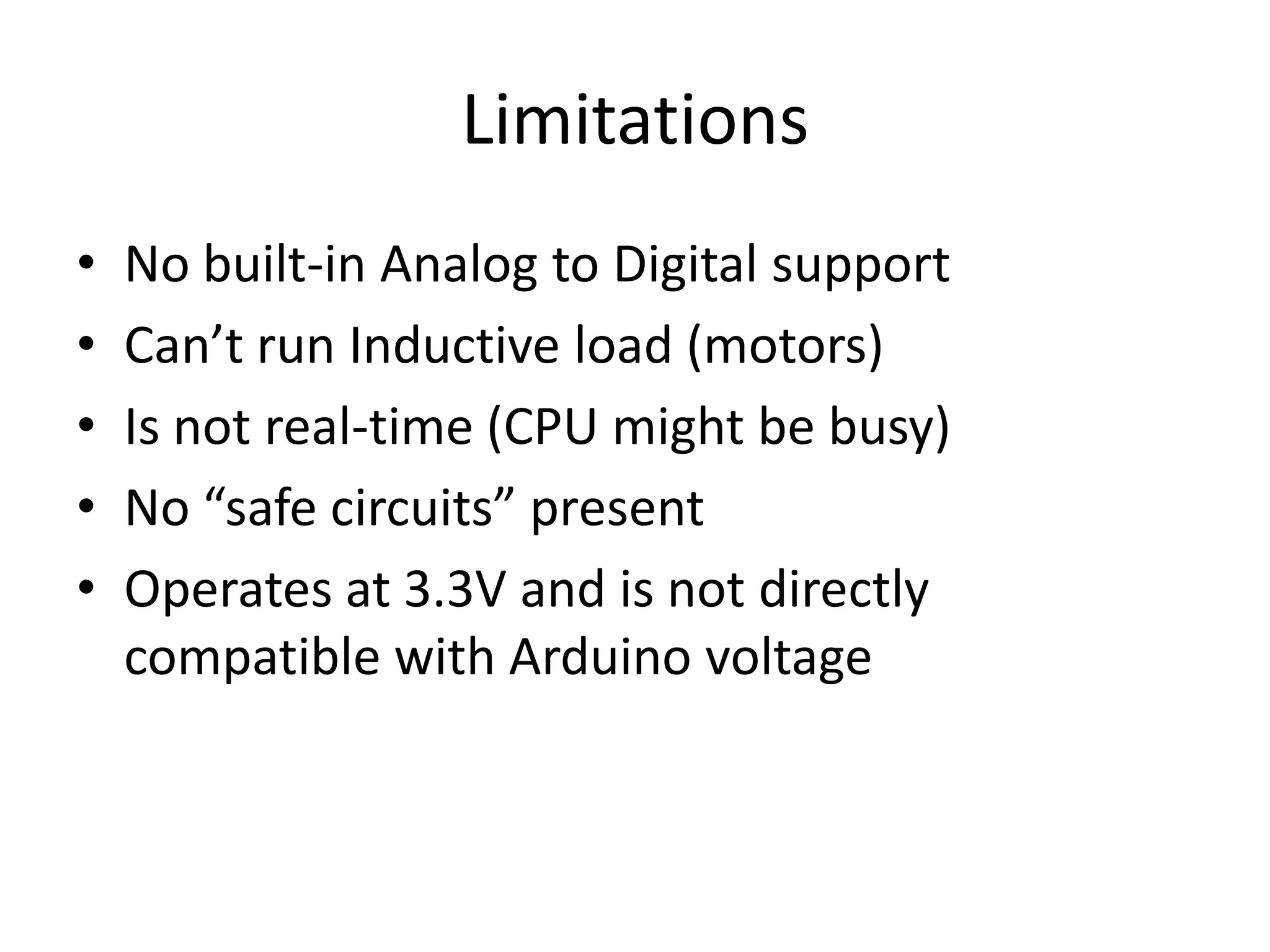 Limitations

• No built-in Analog to Digital support
• Can’t run Inductive load (motors)
• Is not real-time (CPU might be busy)
• No “safe circuits” present
• Operates at 3.3V and is not directly compatible with Arduino voltage